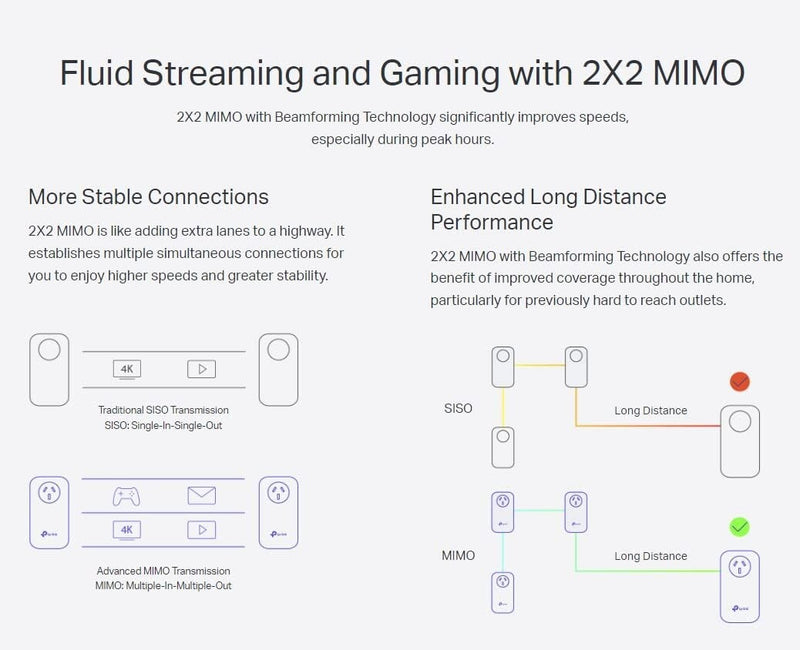 Fluid Streaming and Gaming with 2X2 MIMO

2X2 MIMO with Beamforming Technology significantly improves speeds, especially during peak hours.

More Stable Connections

2X2 MIMO is like adding extra lanes to a highway. It establishes multiple simultaneous connections for you to enjoy higher speeds and greater stability.

4K

Traditional SISO Transmission
SISO: Single-In-Single-Out

4K

Advanced MIMO Transmission
MIMO: Multiple-In-Multiple-Out

Enhanced Long Distance Performance

2X2 MIMO with Beamforming Technology also offers the benefit of improved coverage throughout the home, particularly for previously hard to reach outlets.

SISO

Long Distance

MIMO

Long Distance